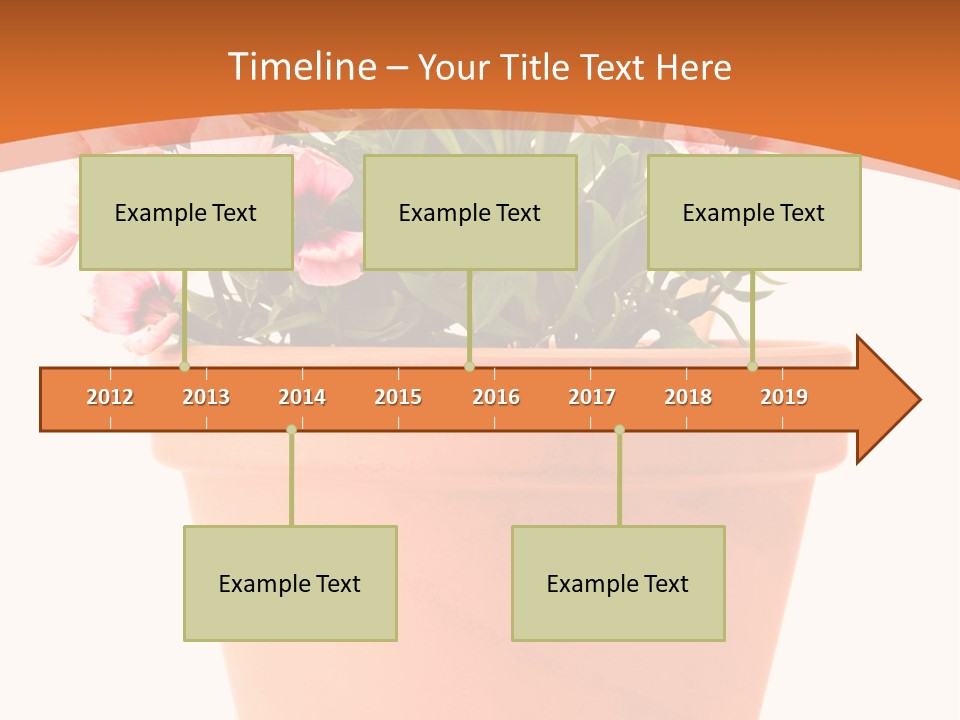 Timeline – Your Title Text Here

Example Text

Example Text

Example Text

2012 2013 2014 2015 2016 2017 2018 2019

Example Text

Example Text